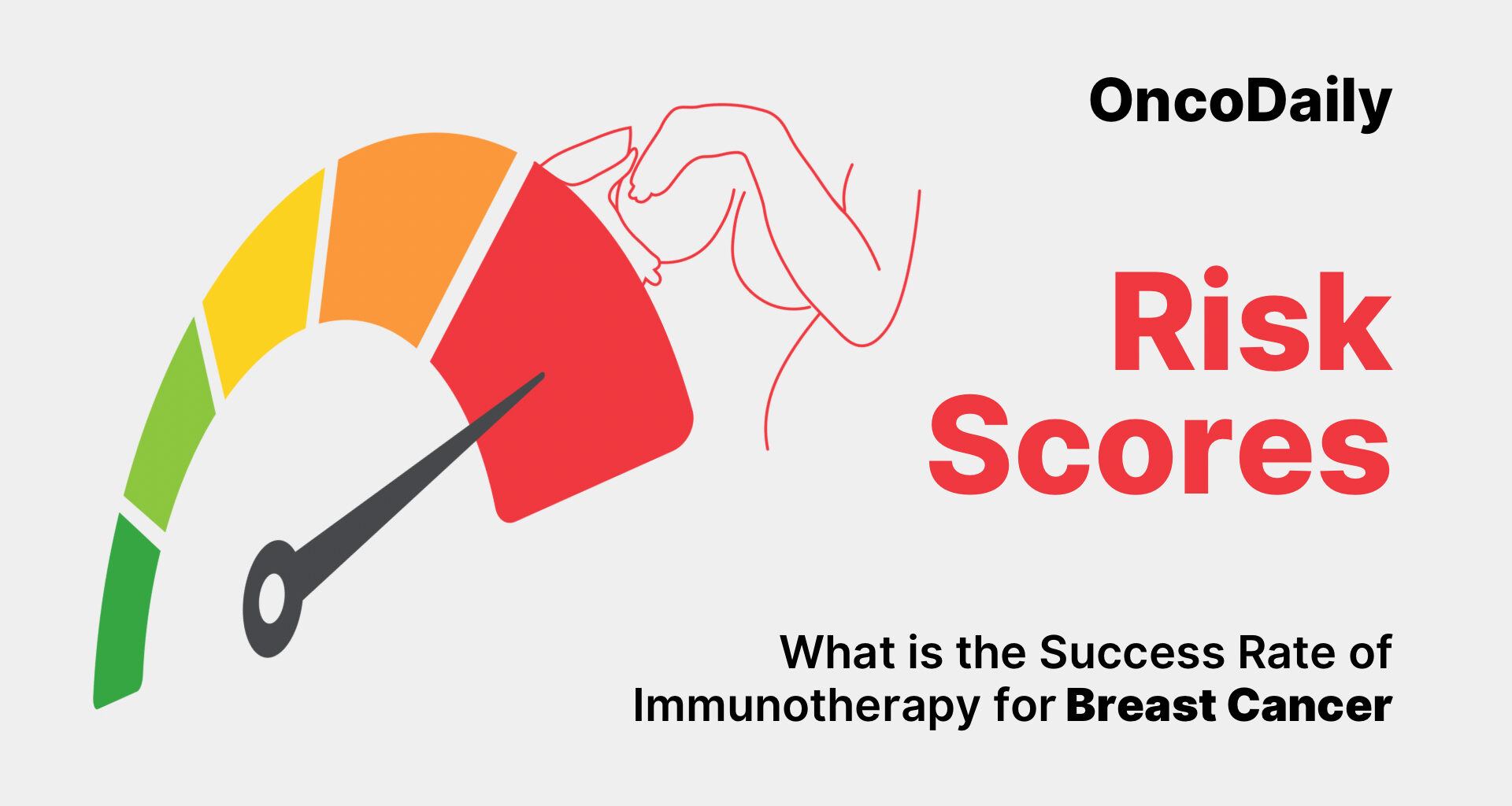 OncoDaily

Risk Scores

What is the Success Rate of Immunotherapy for Breast Cancer